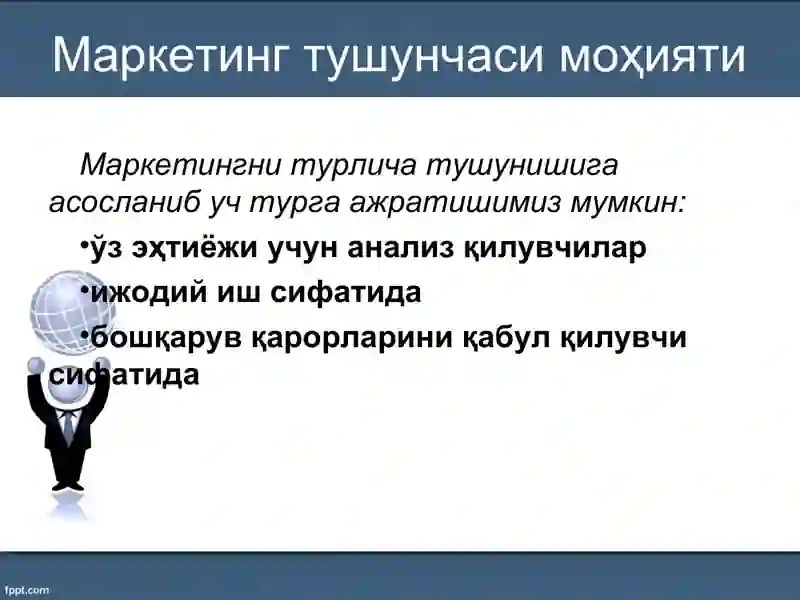 Маркетинг тушунчаси моҳияти

Маркетингни турлича тушунишига асосланиб уч турга ажратишимиз мумкин:

•ўз эҳтиёжи учун анализ қилувчилар

•ижодий иш сифатида

•бошқарув қарорларини қабул қилувчи сифатида

fppt.com